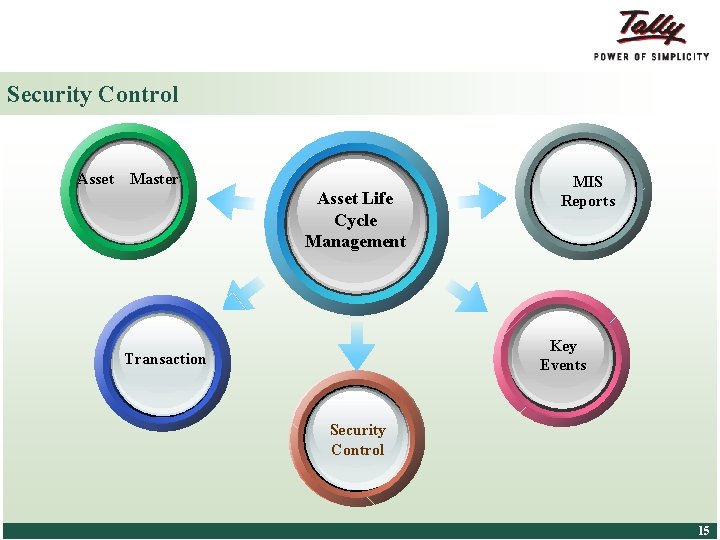 Tally
POWER OF SIMPLICITY

Security Control

Asset Master

Asset Life Cycle Management

MIS Reports

Transaction

Key Events

Security Control

15